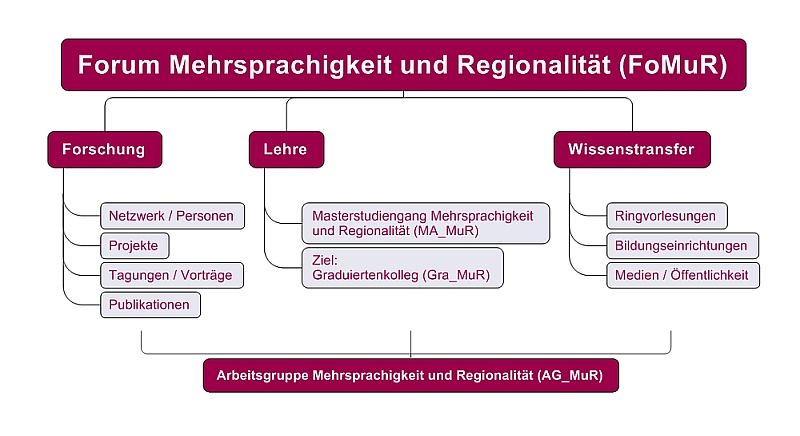 Forum Mehrsprachigkeit und Regionalität (FoMuR)

Forschung

Netzwerk / Personen

Projekte

Tagungen / Vorträge

Publikationen

Lehre

Masterstudiengang Mehrsprachigkeit und Regionalität (MA_MuR)

Ziel: Graduiertenkolleg (Gra_MuR)

Wissenstransfer

Ringvorlesungen

Bildungseinrichtungen

Medien / Öffentlichkeit

Arbeitsgruppe Mehrsprachigkeit und Regionalität (AG_MuR)